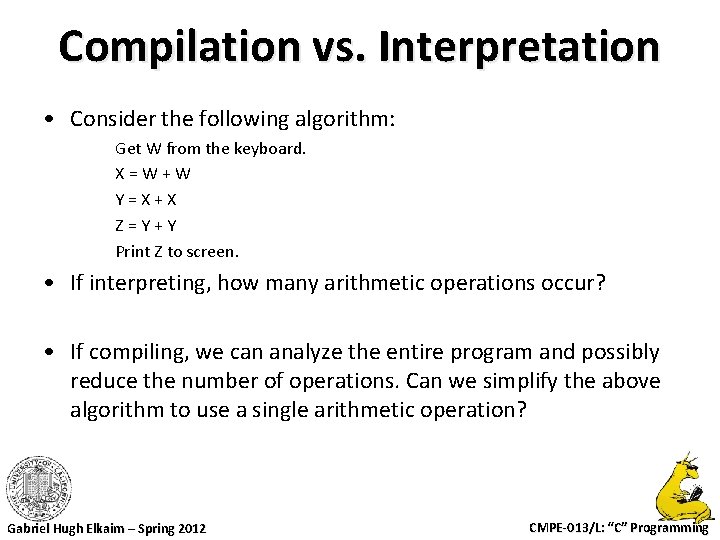 Compilation vs. Interpretation

• Consider the following algorithm:

Get W from the keyboard.
X = W + W
Y = X + X
Z = Y + Y
Print Z to screen.

• If interpreting, how many arithmetic operations occur?

• If compiling, we can analyze the entire program and possibly reduce the number of operations. Can we simplify the above algorithm to use a single arithmetic operation?

Gabriel Hugh Elkaim – Spring 2012

CMPE-013/L: "C" Programming